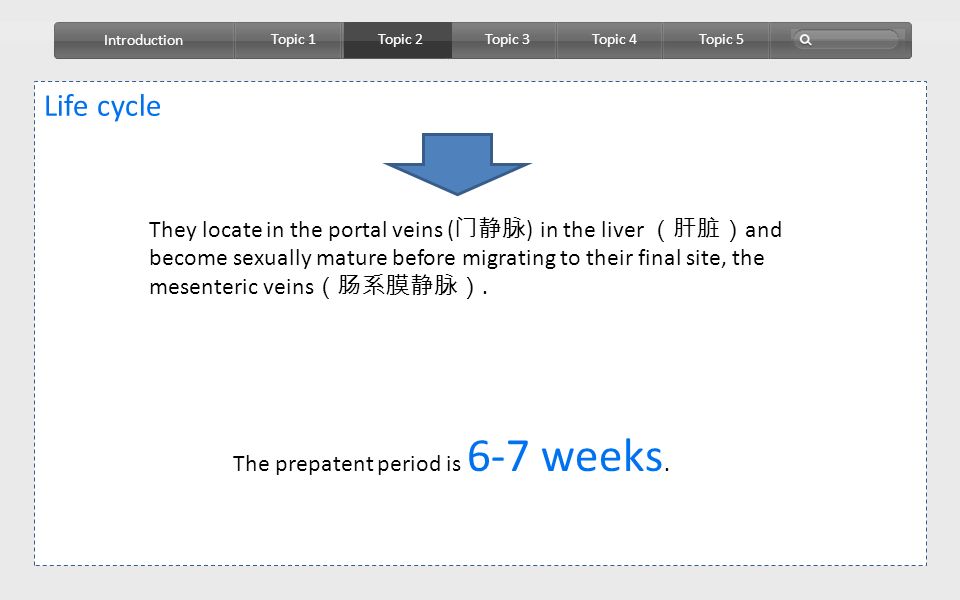 Introduction Topic 1 Topic 2 Topic 3 Topic 4 Topic 5

Life cycle

They locate in the portal veins (门静脉) in the liver （肝脏）and become sexually mature before migrating to their final site, the mesenteric veins（肠系膜静脉）.

The prepatent period is 6-7 weeks.